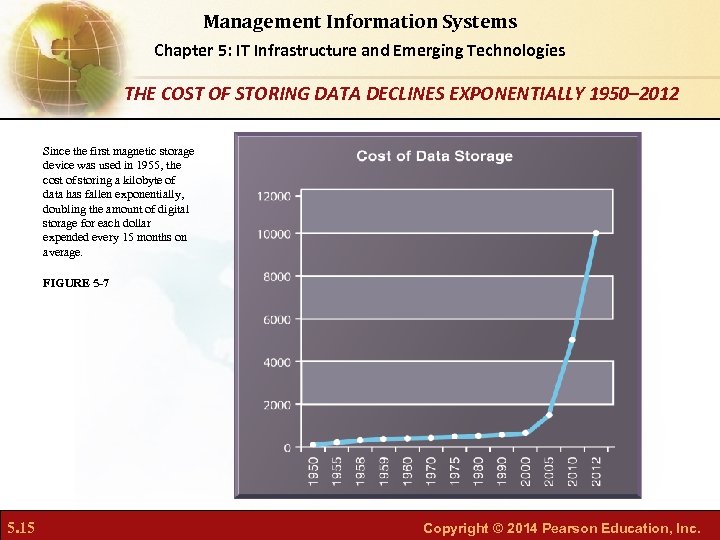 Management Information Systems

Chapter 5: IT Infrastructure and Emerging Technologies

THE COST OF STORING DATA DECLINES EXPONENTIALLY 1950–2012

Since the first magnetic storage device was used in 1955, the cost of storing a kilobyte of data has fallen exponentially, doubling the amount of digital storage for each dollar expended every 15 months on average.

FIGURE 5-7

Cost of Data Storage

12000
10000
8000
6000
4000
2000
0

1950 1955 1958 1959 1960 1970 1975 1980 1990 2000 2005 2010 2012

5.15

Copyright © 2014 Pearson Education, Inc.